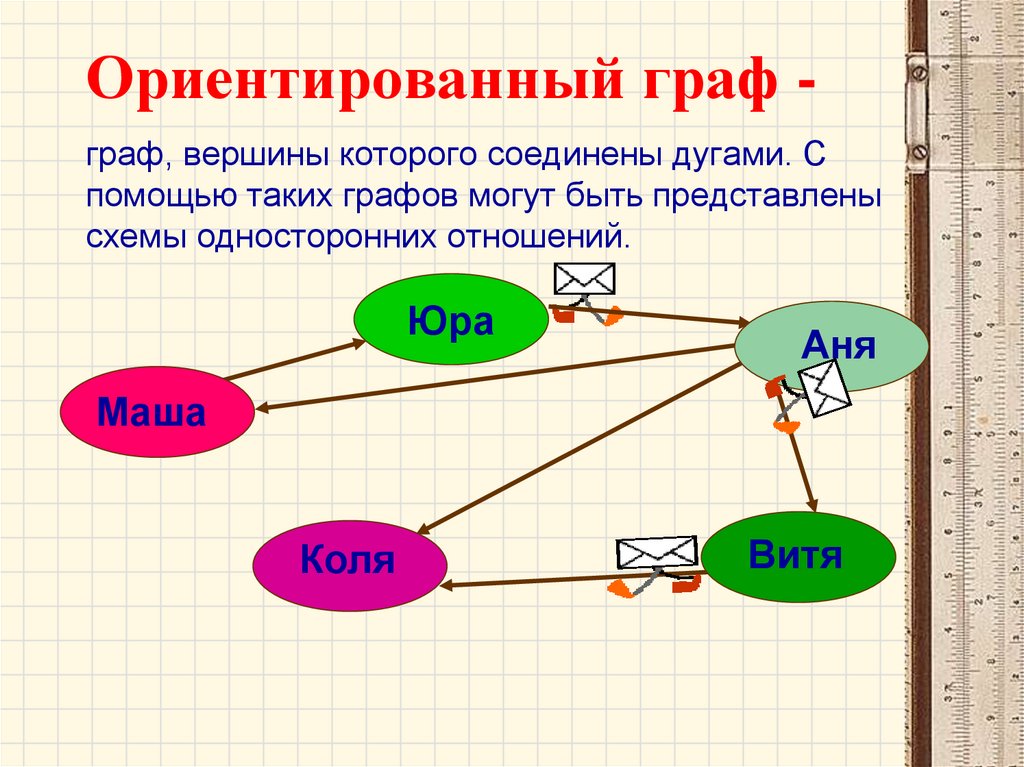 Ориентированный граф -

граф, вершины которого соединены дугами. С помощью таких графов могут быть представлены схемы односторонних отношений.

Юра

Аня

Маша

Коля

Витя